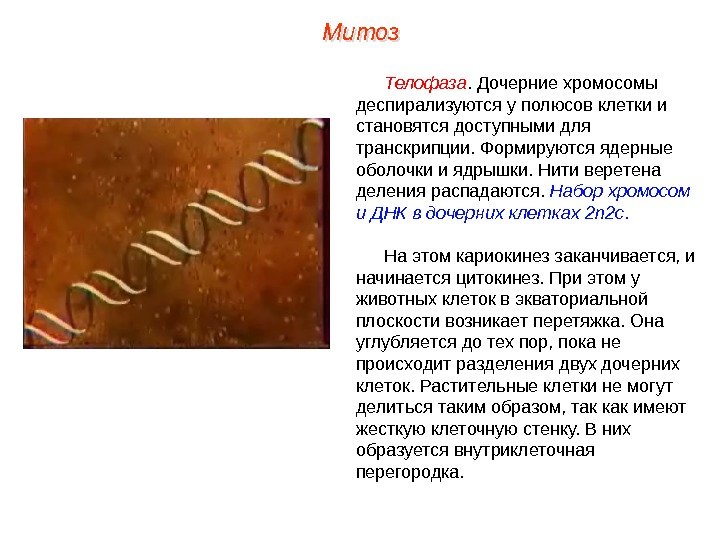 Митоз

Телофаза. Дочерние хромосомы деспирализуются у полюсов клетки и становятся доступными для транскрипции. Формируются ядерные оболочки и ядрышки. Нити веретена деления распадаются. Набор хромосом и ДНК в дочерних клетках 2n2c.

На этом кариокинез заканчивается, и начинается цитокинез. При этом у животных клеток в экваториальной плоскости возникает перетяжка. Она углубляется до тех пор, пока не происходит разделения двух дочерних клеток. Растительные клетки не могут делиться таким образом, так как имеют жесткую клеточную стенку. В них образуется внутриклеточная перегородка.